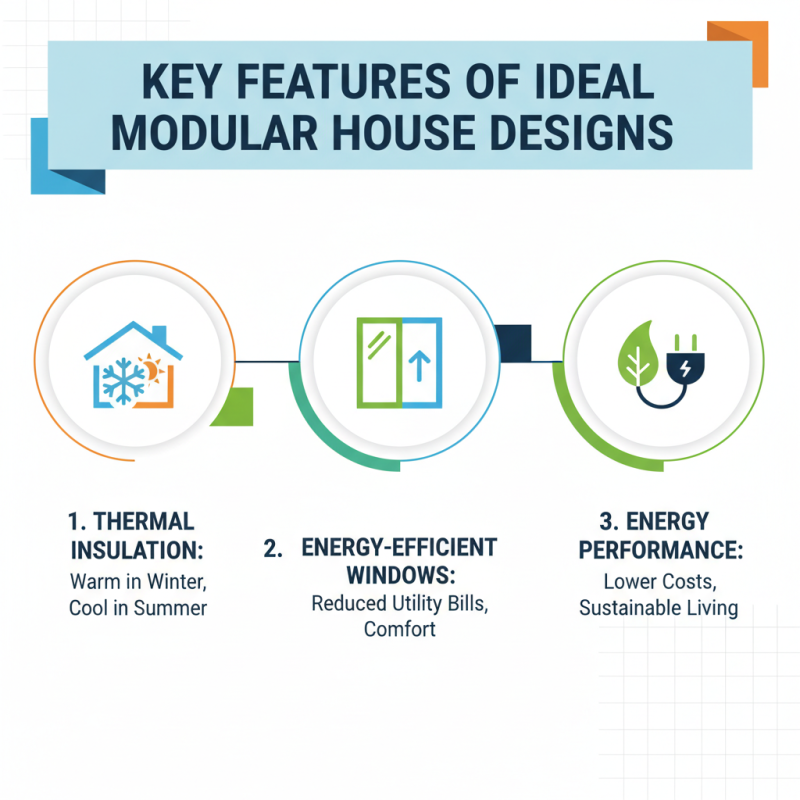 KEY FEATURES OF IDEAL MODULAR HOUSE DESIGNS

1. THERMAL INSULATION:
Warm in Winter, Cool in Summer

2. ENERGY-EFFICIENT WINDOWS:
Reduced Utility Bills, Comfort

3. ENERGY PERFORMANCE:
Lower Costs, Sustainable Living